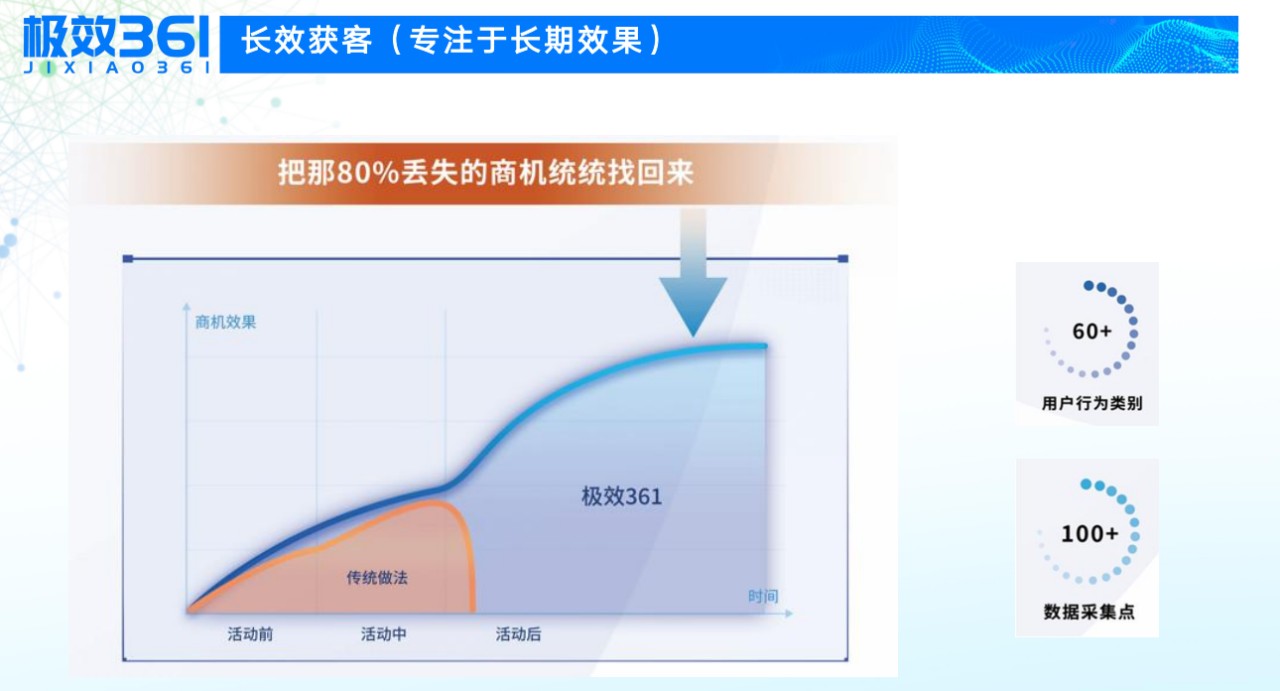 极效361
JIXIAO361

长效获客（专注于长期效果）

把那80%丢失的商机统统找回来

商机效果

极效361

传统做法

时间

活动前

活动中

活动后

60+

用户行为类别

100+

数据采集点